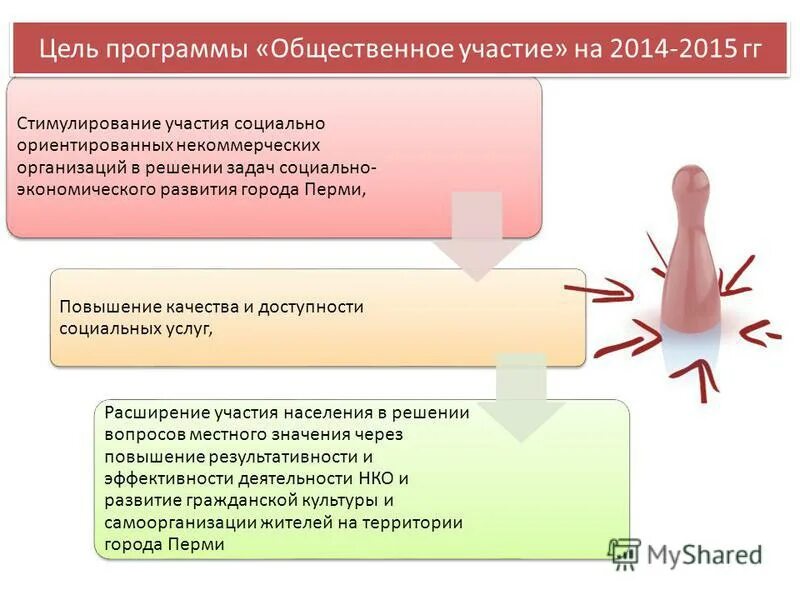 Цель программы «Общественное участие» на 2014-2015 гг

Стимулирование участия социально ориентированных некоммерческих организаций в решении задач социально-экономического развития города Перми,

Повышение качества и доступности социальных услуг,

Расширение участия населения в решении вопросов местного значения через повышение результативности и эффективности деятельности НКО и развитие гражданской культуры и самоорганизации жителей на территории города Перми

MyShared